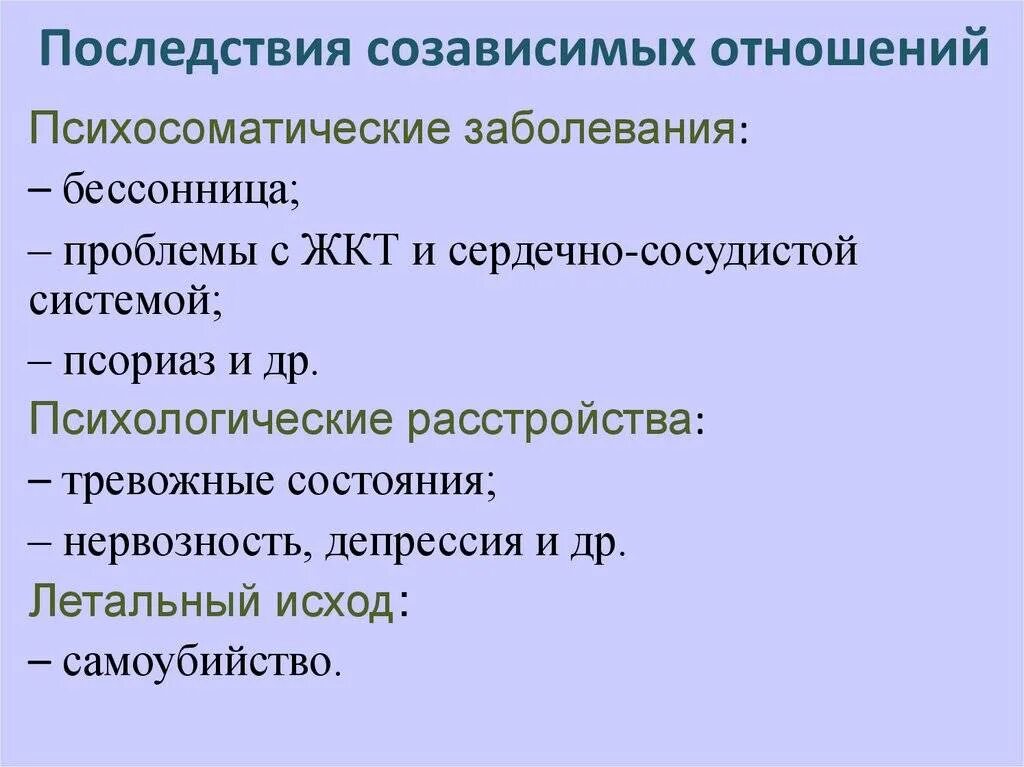 Последствия созависимых отношений

Психосоматические заболевания:

– бессонница;

– проблемы с ЖКТ и сердечно-сосудистой системой;

– псориаз и др.

Психологические расстройства:

– тревожные состояния;

– нервозность, депрессия и др.

Летальный исход:

– самоубийство.